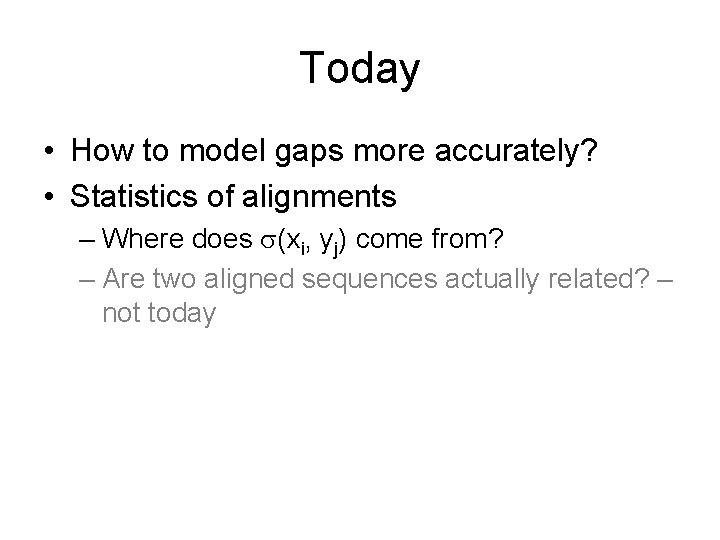 Today

• How to model gaps more accurately?
• Statistics of alignments
– Where does $\sigma(x_i, y_j)$ come from?
– Are two aligned sequences actually related? – not today